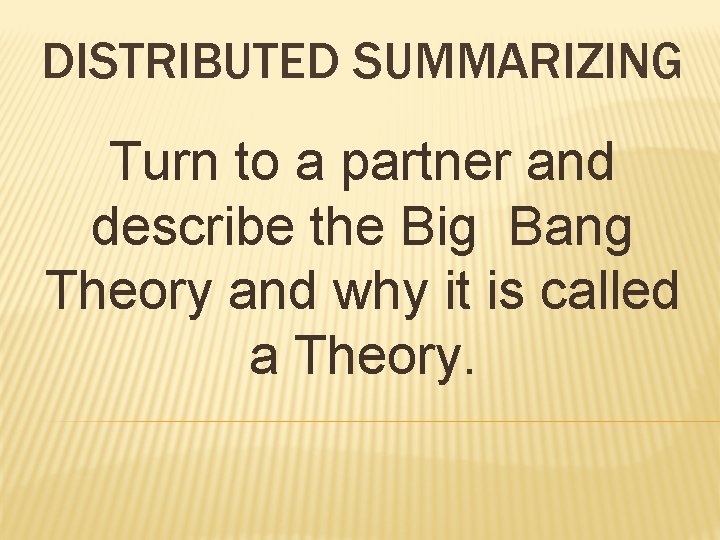 DISTRIBUTED SUMMARIZING

Turn to a partner and describe the Big Bang Theory and why it is called a Theory.